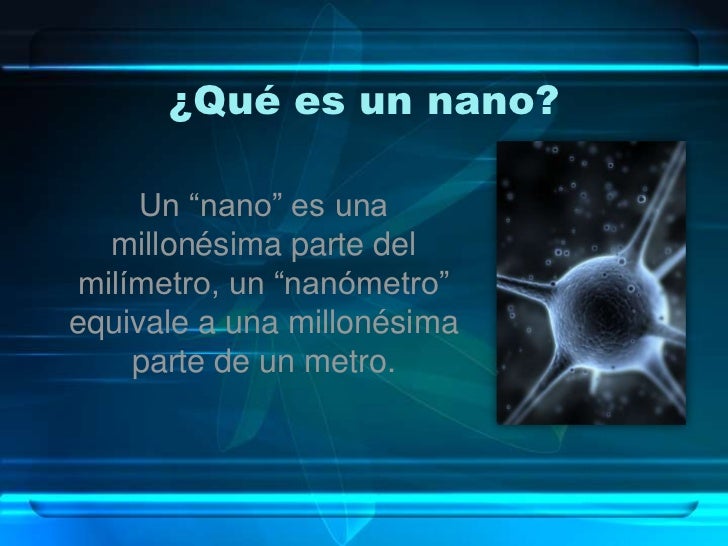 ¿Qué es un nano?

Un “nano” es una millonésima parte del milímetro, un “nanómetro” equivale a una millonésima parte de un metro.